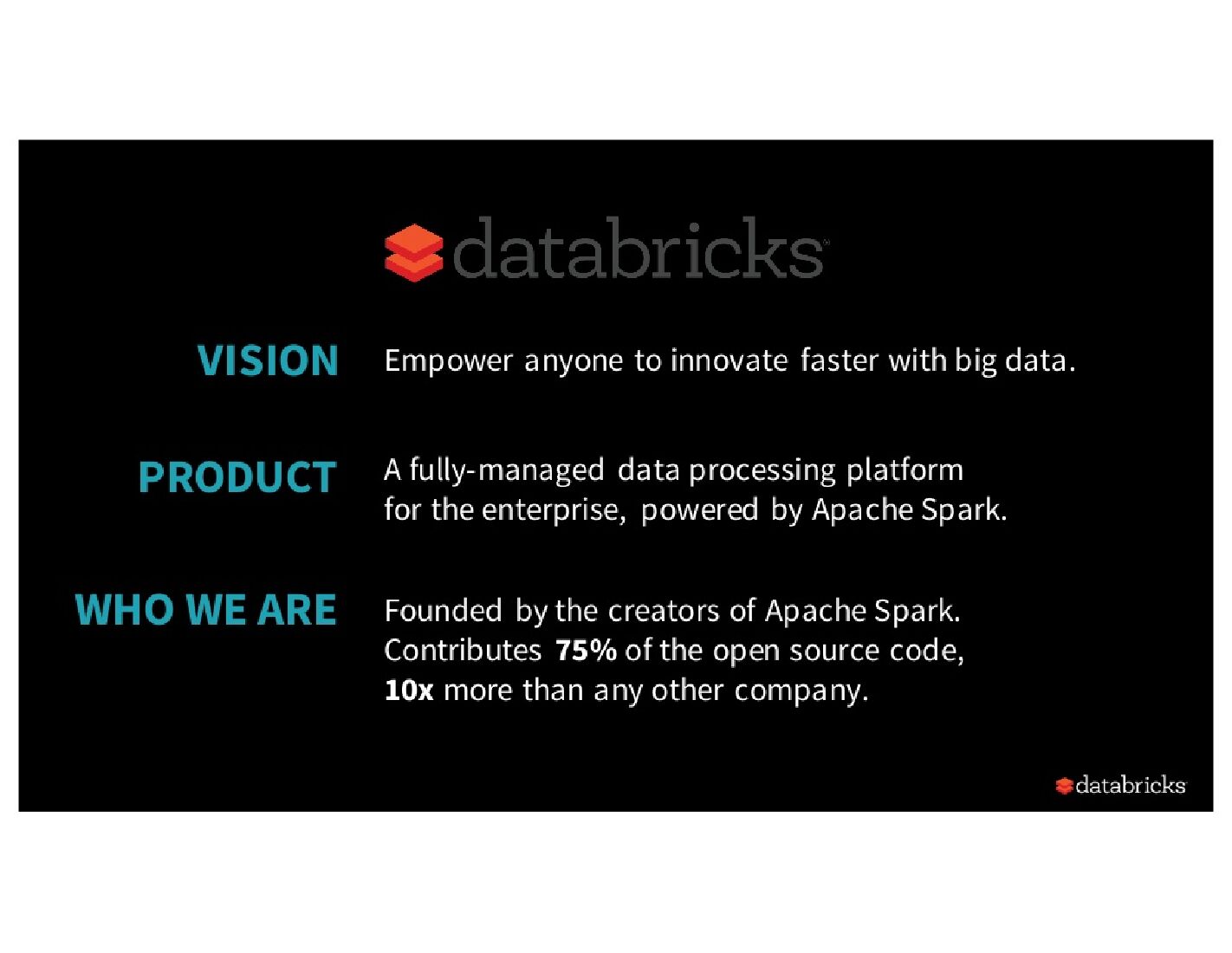 databricks

VISION

Empower anyone to innovate faster with big data.

PRODUCT

A fully-managed data processing platform for the enterprise, powered by Apache Spark.

WHO WE ARE

Founded by the creators of Apache Spark. Contributes 75% of the open source code, 10x more than any other company.

databricks